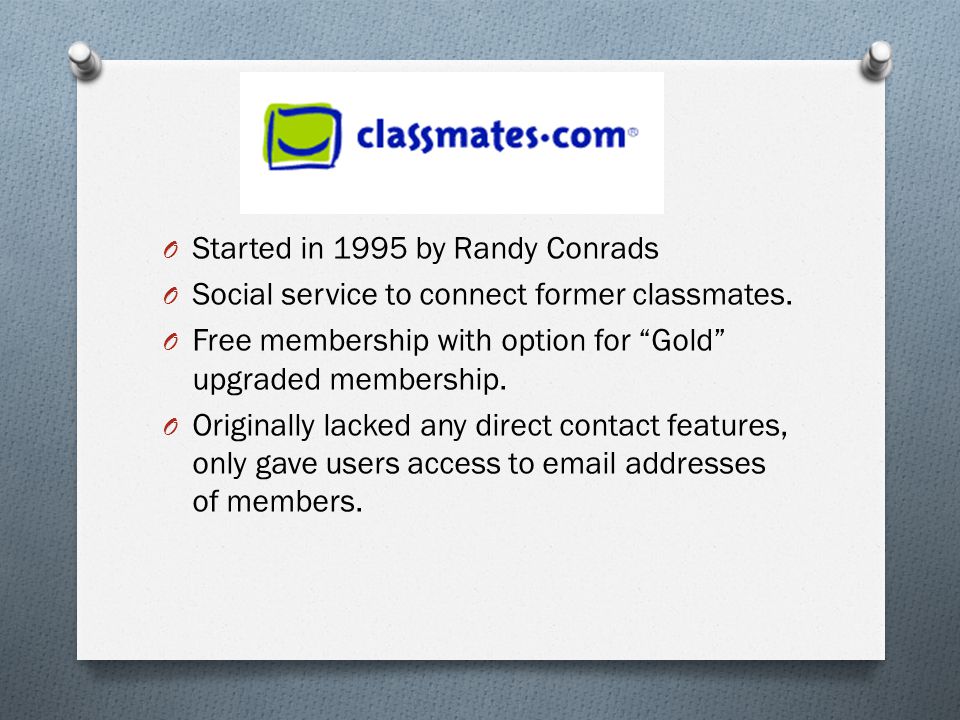 classmates·com®

O Started in 1995 by Randy Conrads

O Social service to connect former classmates.

O Free membership with option for “Gold” upgraded membership.

O Originally lacked any direct contact features, only gave users access to email addresses of members.